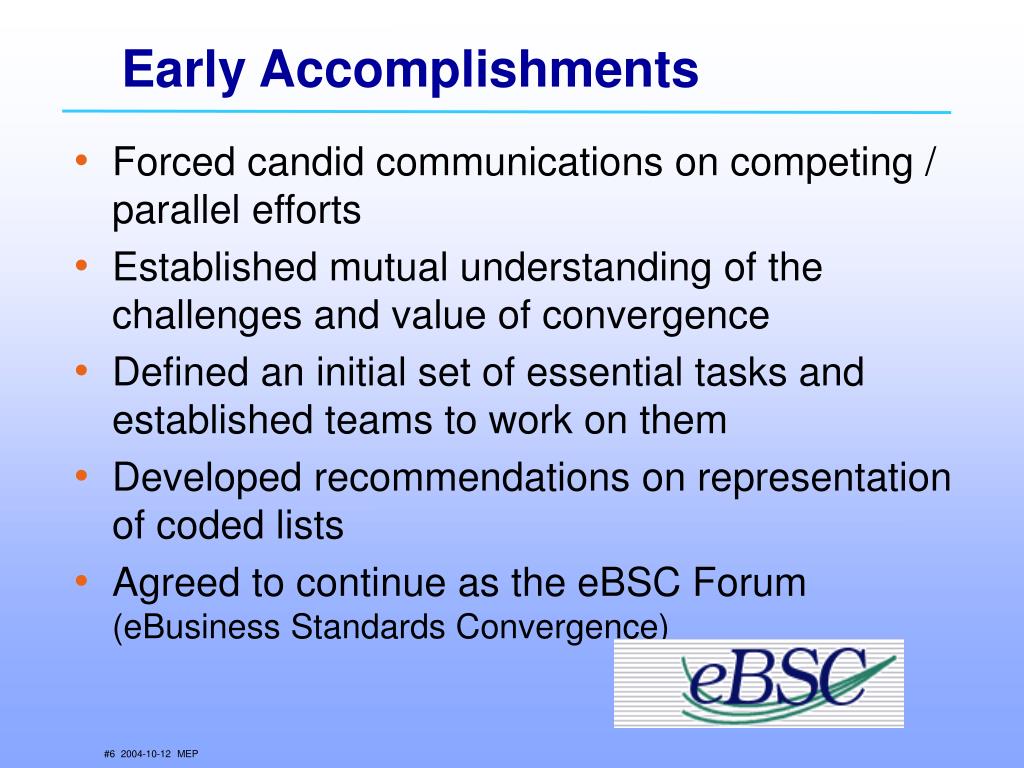 Early Accomplishments

• Forced candid communications on competing / parallel efforts
• Established mutual understanding of the challenges and value of convergence
• Defined an initial set of essential tasks and established teams to work on them
• Developed recommendations on representation of coded lists
• Agreed to continue as the eBSC Forum (eBusiness Standards Convergence)

eBSC

#6 2004-10-12 MEP